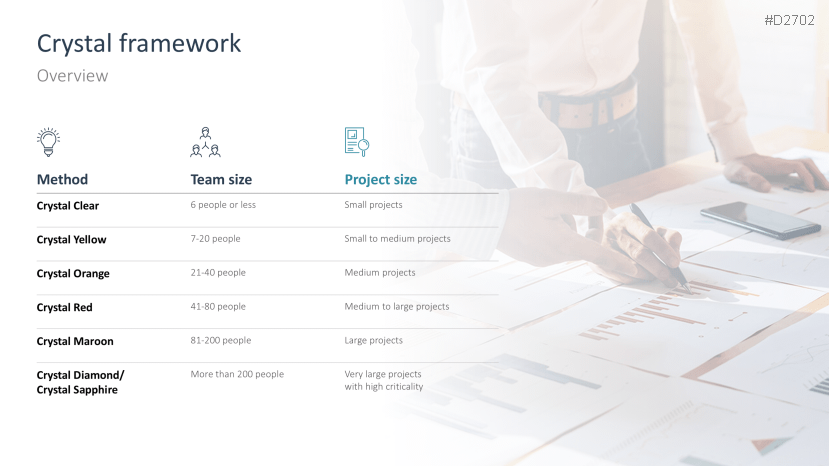 #D2702

Crystal framework

Overview

| Method | Team size | Project size |
|---|---|---|
| Crystal Clear | 6 people or less | Small projects |
| Crystal Yellow | 7-20 people | Small to medium projects |
| Crystal Orange | 21-40 people | Medium projects |
| Crystal Red | 41-80 people | Medium to large projects |
| Crystal Maroon | 81-200 people | Large projects |
| Crystal Diamond/ Crystal Sapphire | More than 200 people | Very large projects with high criticality |